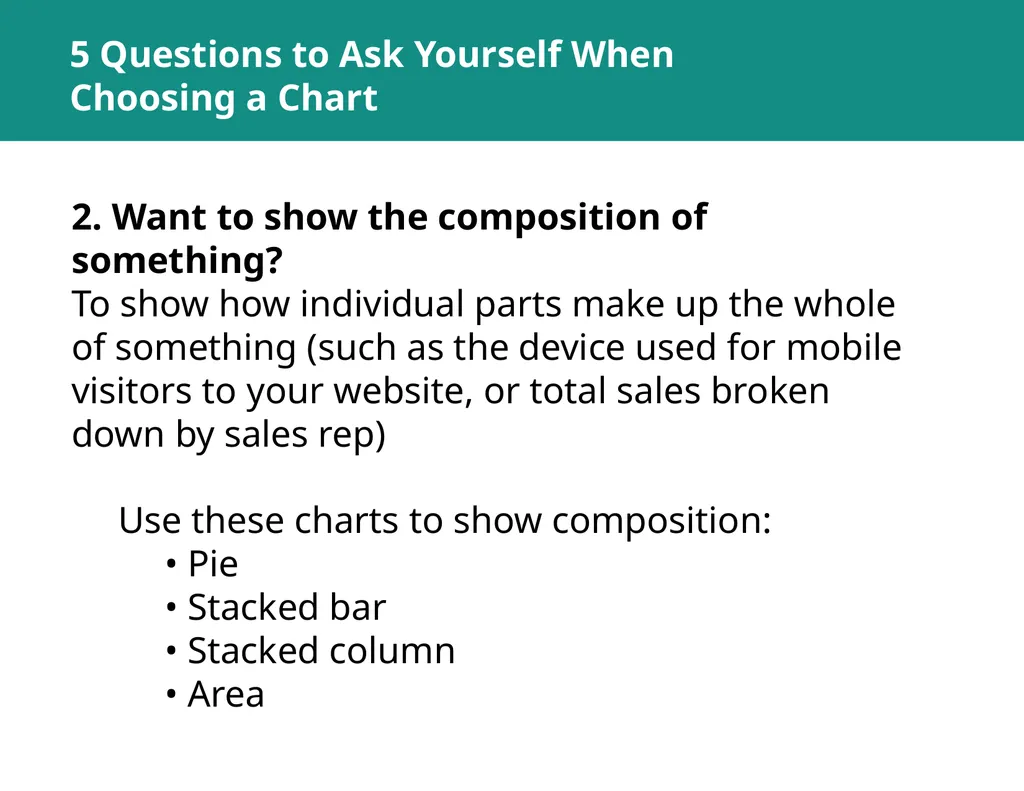 5 Questions to Ask Yourself When Choosing a Chart

2. Want to show the composition of something?
To show how individual parts make up the whole of something (such as the device used for mobile visitors to your website, or total sales broken down by sales rep)

Use these charts to show composition:
• Pie
• Stacked bar
• Stacked column
• Area